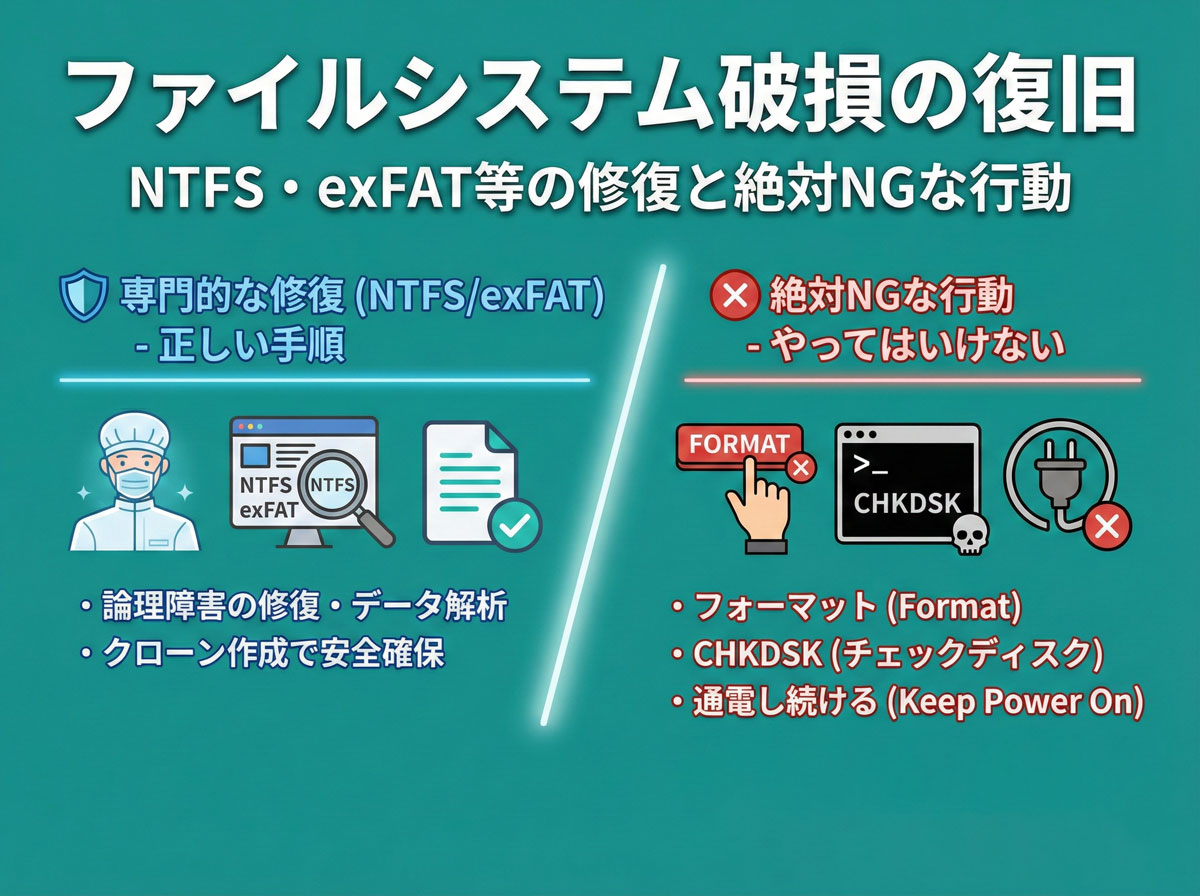 ファイルシステム破損の復旧

NTFS・exFAT等の修復と絶対NGな行動

専門的な修復 (NTFS/exFAT) - 正しい手順

NTFS exFAT NTFS

・論理障害の修復・データ解析
・クローン作成で安全確保

絶対NGな行動 - やってはいけない

FORMAT

>_ CHKDSK

・フォーマット (Format)
・CHKDSK (チェックディスク)
・通電し続ける (Keep Power On)